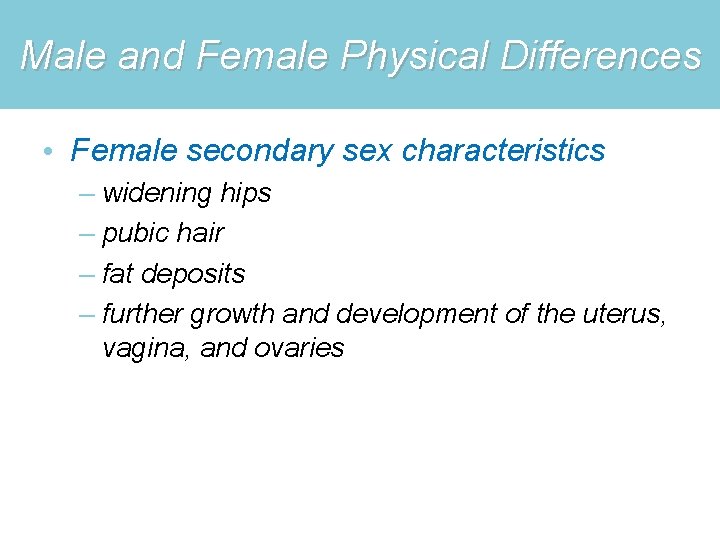 Male and Female Physical Differences

• Female secondary sex characteristics
– widening hips
– pubic hair
– fat deposits
– further growth and development of the uterus, vagina, and ovaries